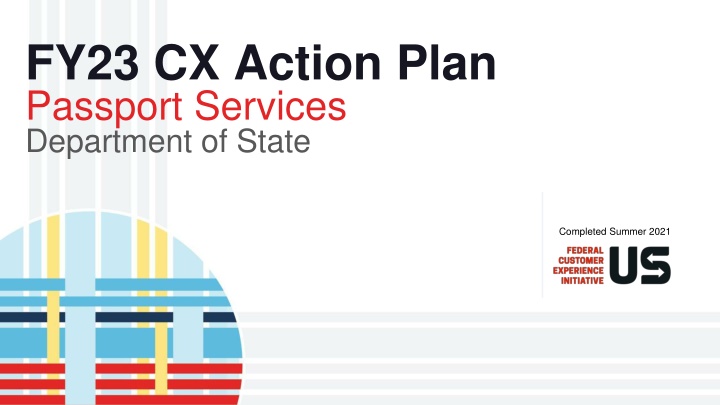 FY23 CX Action Plan
Passport Services
Department of State

Completed Summer 2021

FEDERAL
CUSTOMER
EXPERIENCE
INITIATIVE
US